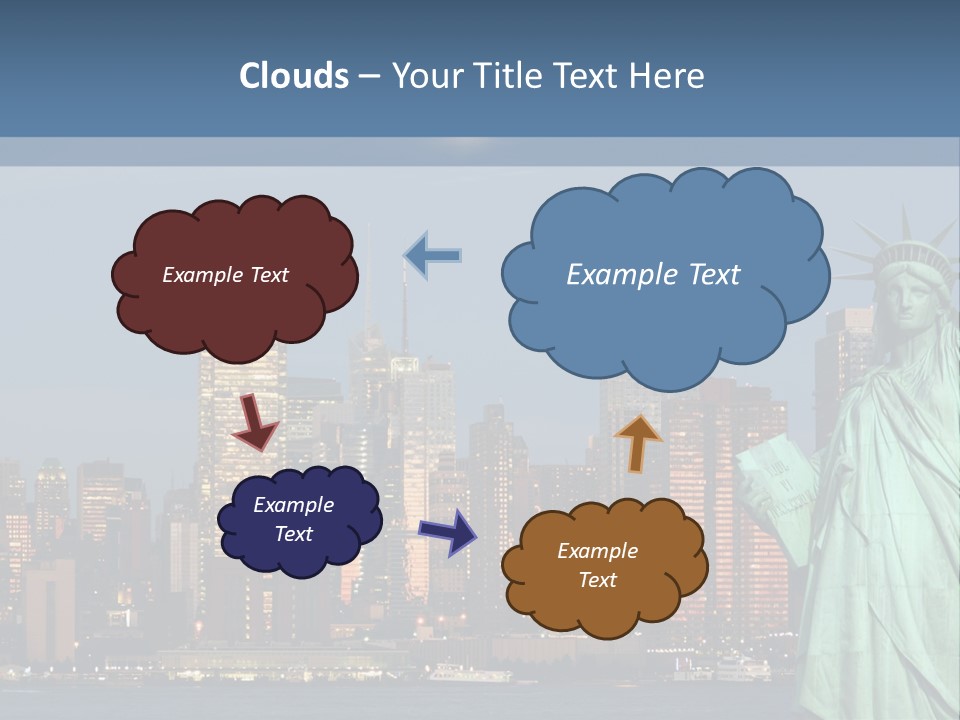 Clouds – Your Title Text Here

Example Text

Example Text

Example Text

Example Text